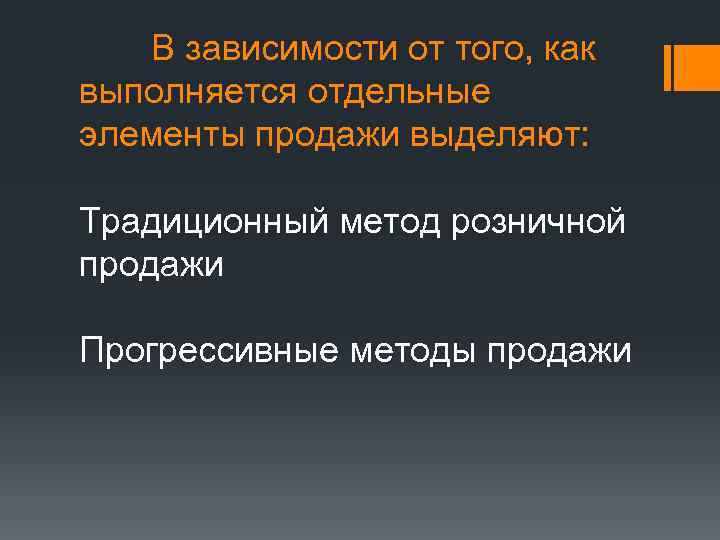 В зависимости от того, как выполняется отдельные элементы продажи выделяют:

Традиционный метод розничной продажи

Прогрессивные методы продажи